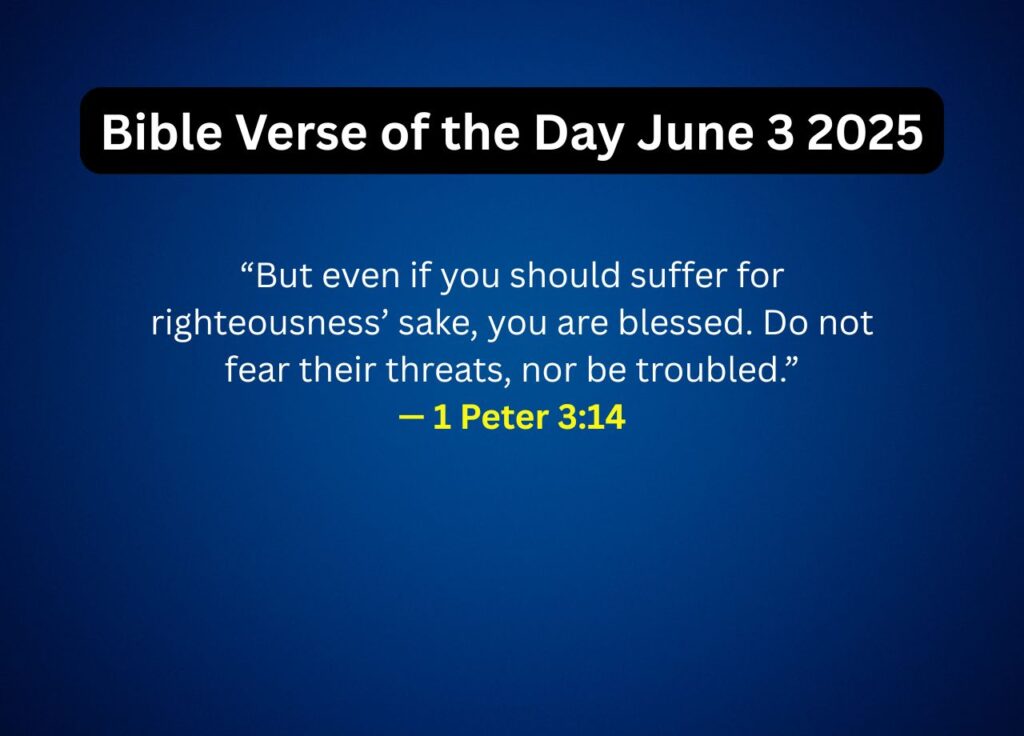 Bible Verse of the Day June 3 2025

“But even if you should suffer for righteousness’ sake, you are blessed. Do not fear their threats, nor be troubled.”
— 1 Peter 3:14